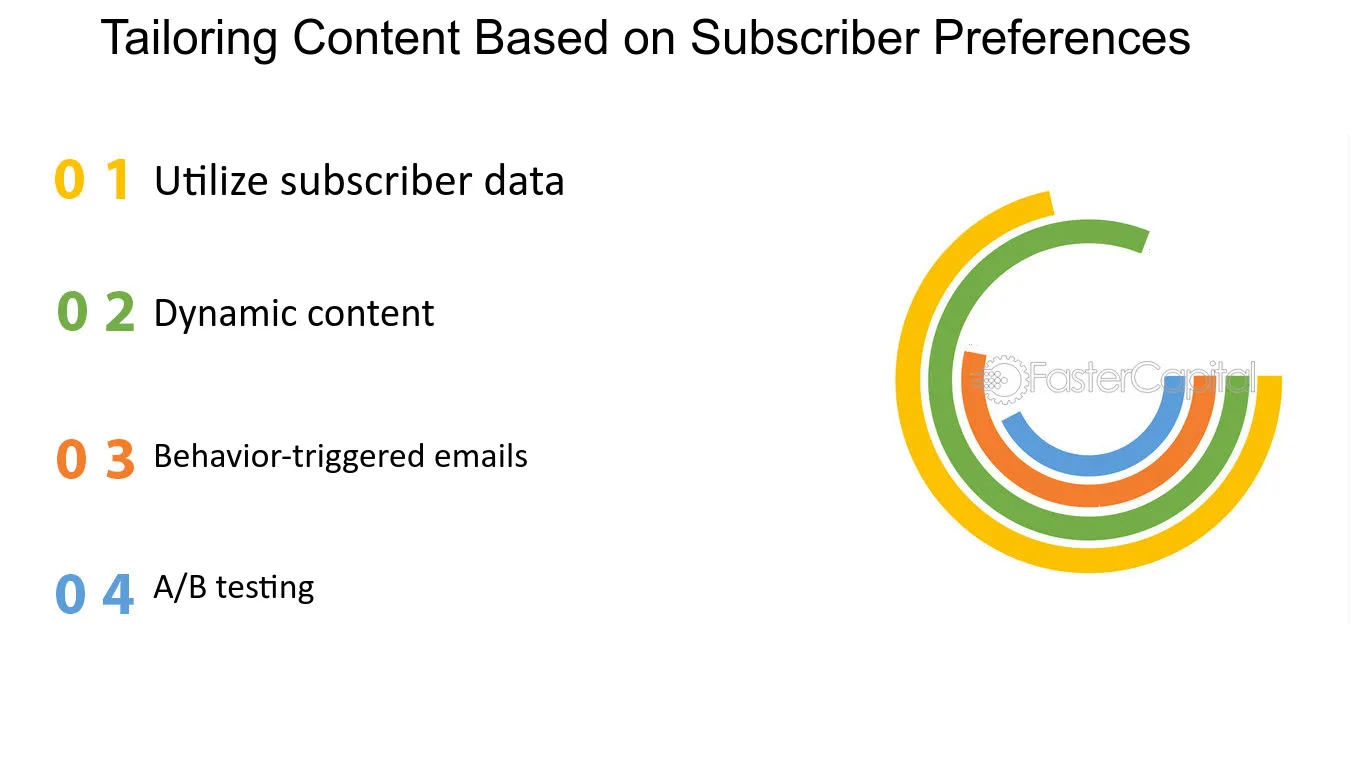 Tailoring Content Based on Subscriber Preferences

0 1 Utilize subscriber data

0 2 Dynamic content

0 3 Behavior-triggered emails

0 4 A/B testing

FasterCapital